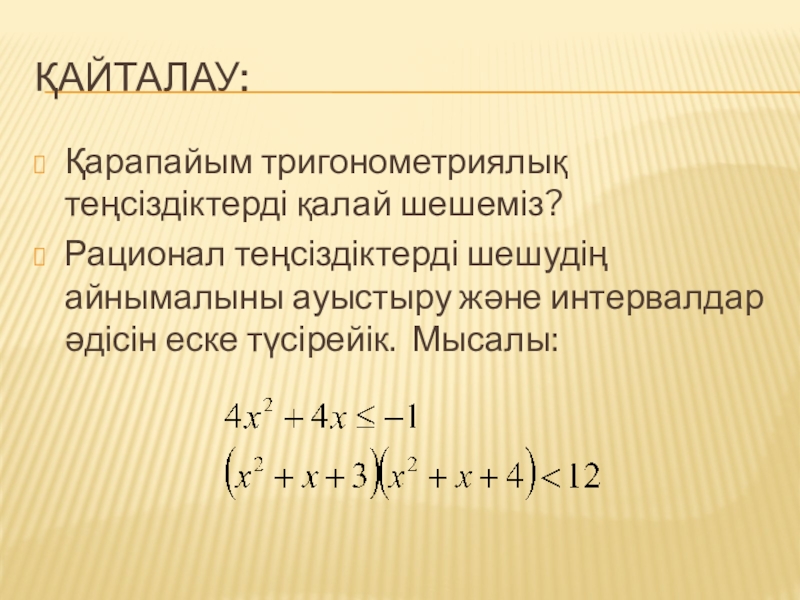 ҚАЙТАЛАУ:

Қарапайым тригонометриялық теңсіздіктерді қалай шешеміз?

Рационал теңсіздіктерді шешудің айнымалыны ауыстыру және интервалдар әдісін еске түсірейік. Мысалы:

$4x^2 + 4x \leq -1$

$(x^2 + x + 3)(x^2 + x + 4) < 12$